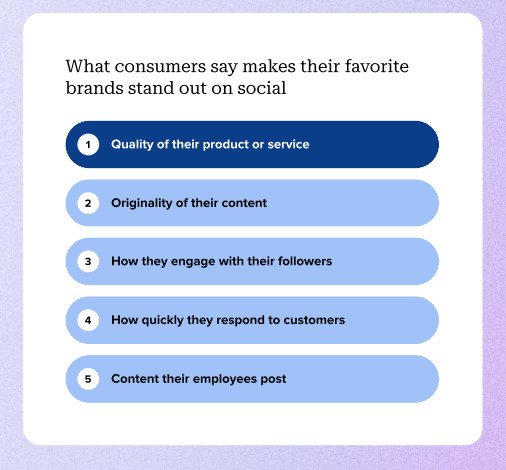 What consumers say makes their favorite brands stand out on social

1 Quality of their product or service

2 Originality of their content

3 How they engage with their followers

4 How quickly they respond to customers

5 Content their employees post